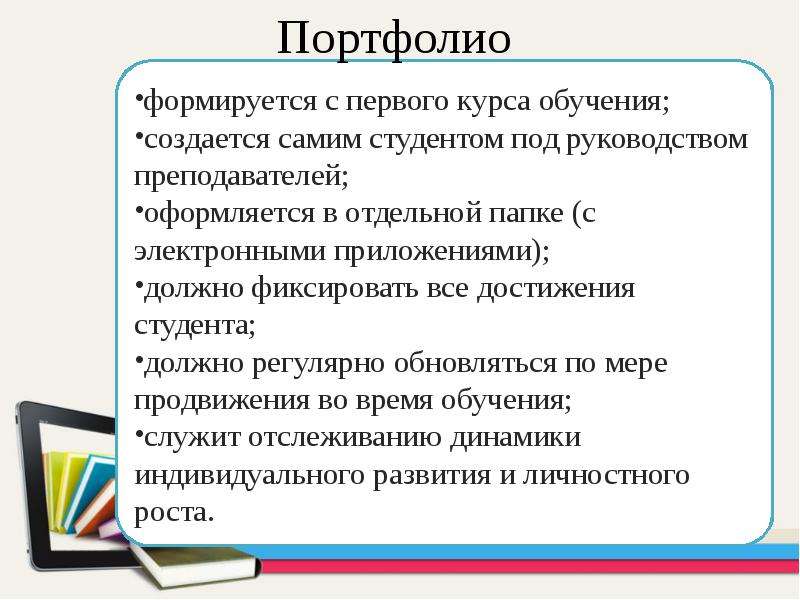 Портфолио

• формируется с первого курса обучения;
• создается самим студентом под руководством преподавателей;
• оформляется в отдельной папке (с электронными приложениями);
• должно фиксировать все достижения студента;
• должно регулярно обновляться по мере продвижения во время обучения;
• служит отслеживанию динамики индивидуального развития и личностного роста.